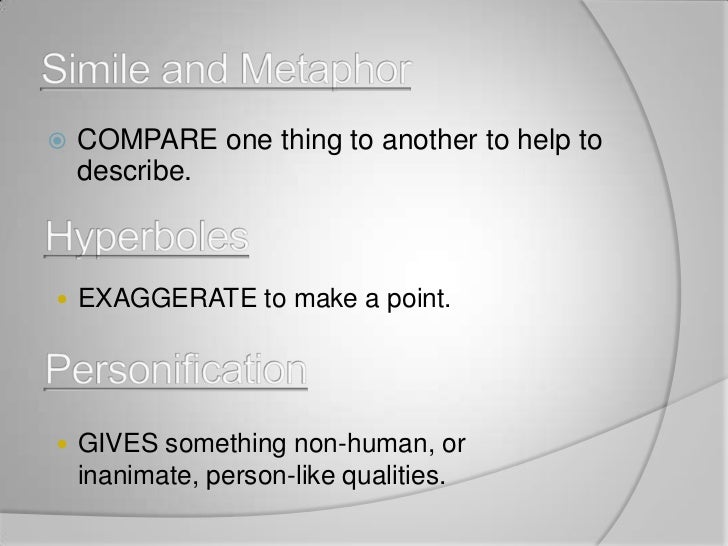 Simile and Metaphor

COMPARE one thing to another to help to describe.

Hyperboles

EXAGGERATE to make a point.

Personification

GIVES something non-human, or inanimate, person-like qualities.